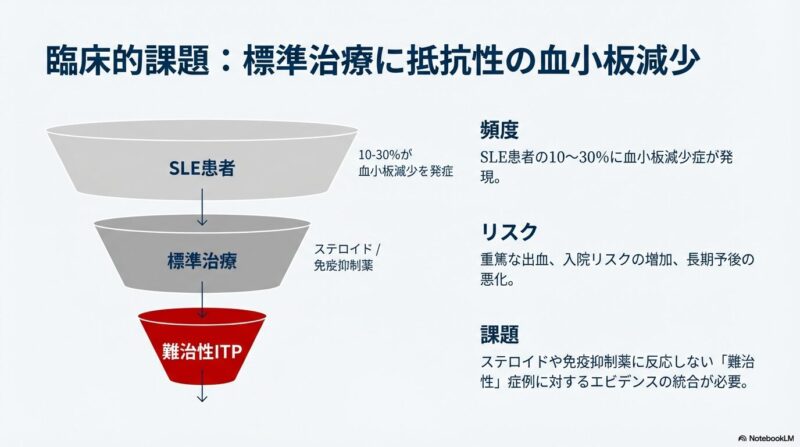 臨床的課題：標準治療に抵抗性の血小板減少

SLE患者

10-30%が血小板減少を発症

標準治療

ステロイド / 免疫抑制薬

難治性ITP

頻度

SLE患者の10〜30%に血小板減少症が発現。

リスク

重篤な出血、入院リスクの増加、長期予後の悪化。

課題

ステロイドや免疫抑制薬に反応しない「難治性」症例に対するエビデンスの統合が必要。

NotebookLM